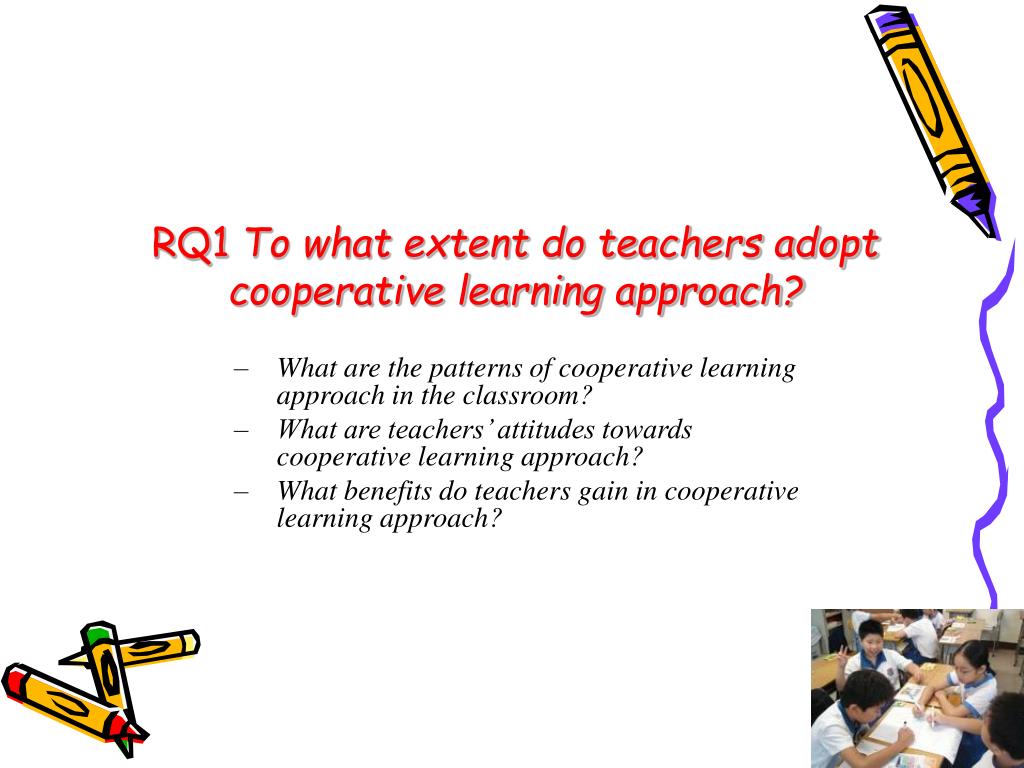 RQ1 To what extent do teachers adopt cooperative learning approach?

– What are the patterns of cooperative learning approach in the classroom?
– What are teachers' attitudes towards cooperative learning approach?
– What benefits do teachers gain in cooperative learning approach?